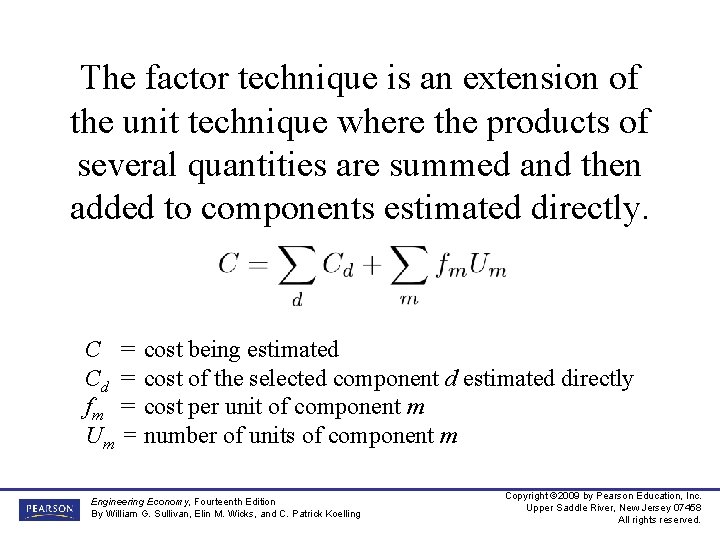 The factor technique is an extension of the unit technique where the products of several quantities are summed and then added to components estimated directly.

$C = \sum_{d} C_d + \sum_{m} f_m U_m$

$C$ = cost being estimated
$C_d$ = cost of the selected component $d$ estimated directly
$f_m$ = cost per unit of component $m$
$U_m$ = number of units of component $m$

PEARSON

Engineering Economy, Fourteenth Edition
By William G. Sullivan, Elin M. Wicks, and C. Patrick Koelling

Copyright ©2009 by Pearson Education, Inc.
Upper Saddle River, New Jersey 07458
All rights reserved.